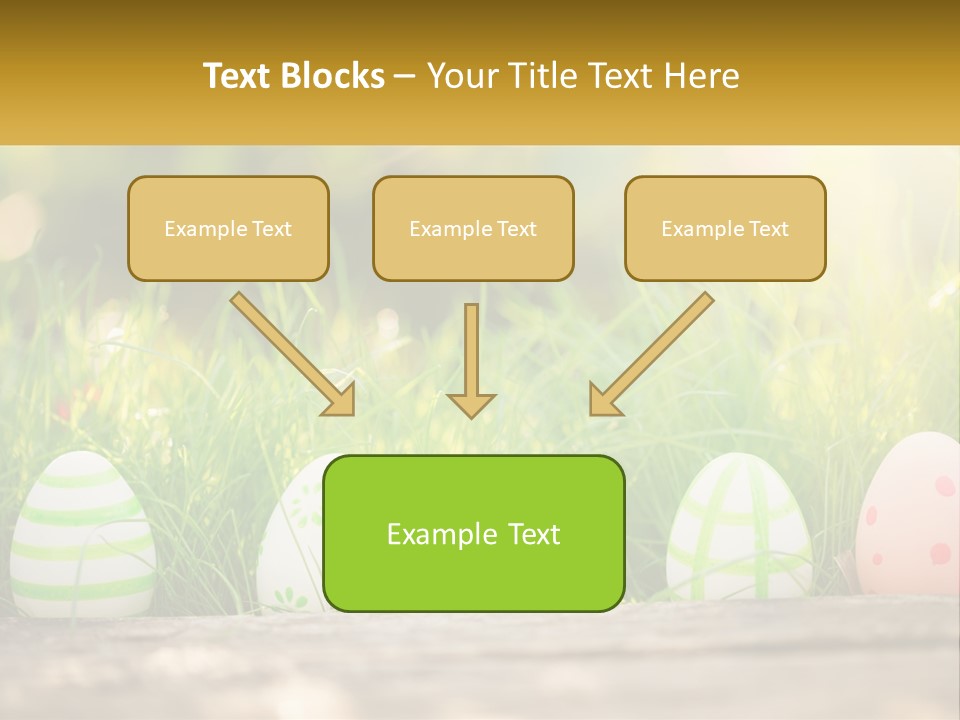 Text Blocks – Your Title Text Here

Example Text

Example Text

Example Text

Example Text